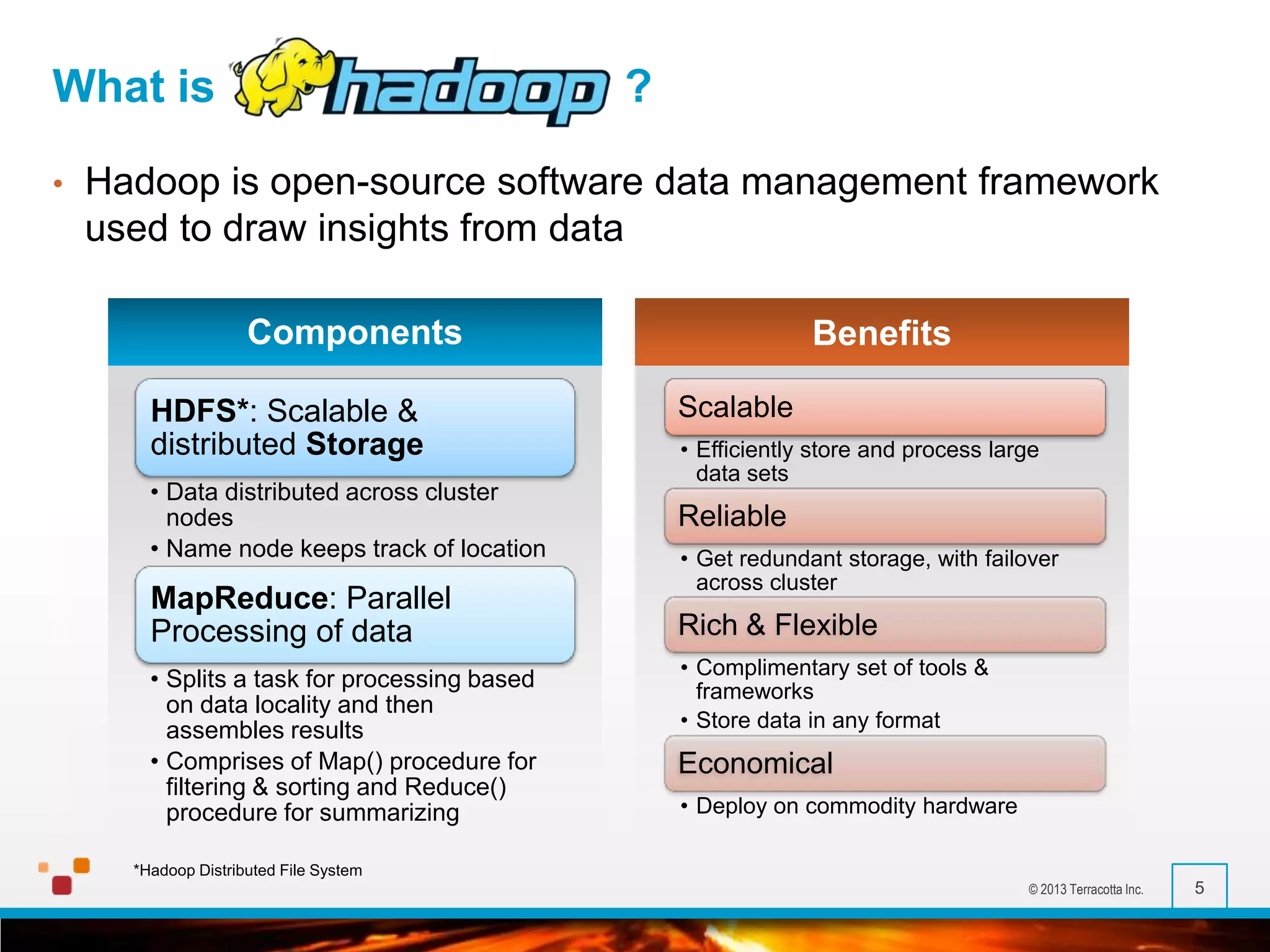 What is hadoop ?

• Hadoop is open-source software data management framework used to draw insights from data

Components

HDFS*: Scalable & distributed Storage

• Data distributed across cluster nodes
• Name node keeps track of location

MapReduce: Parallel Processing of data

• Splits a task for processing based on data locality and then assembles results
• Comprises of Map() procedure for filtering & sorting and Reduce() procedure for summarizing

Benefits

Scalable

• Efficiently store and process large data sets

Reliable

• Get redundant storage, with failover across cluster

Rich & Flexible

• Complimentary set of tools & frameworks
• Store data in any format

Economical

• Deploy on commodity hardware

*Hadoop Distributed File System

© 2013 Terracotta Inc.

5